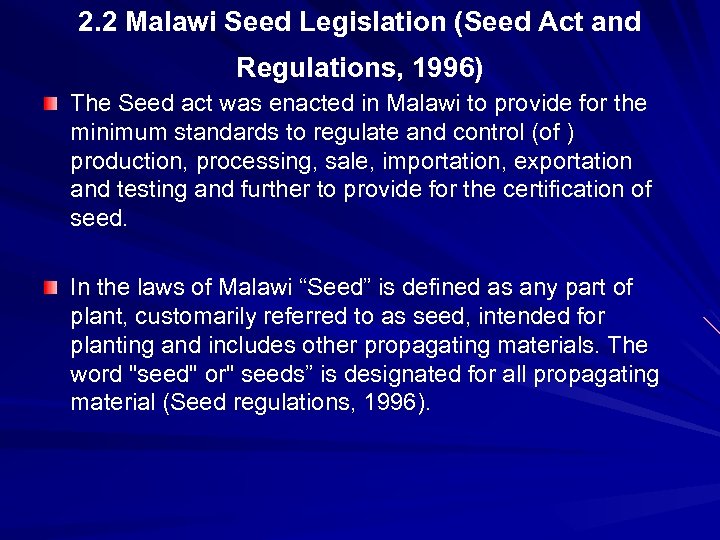 2.2 Malawi Seed Legislation (Seed Act and Regulations, 1996)

The Seed act was enacted in Malawi to provide for the minimum standards to regulate and control (of ) production, processing, sale, importation, exportation and testing and further to provide for the certification of seed.

In the laws of Malawi “Seed” is defined as any part of plant, customarily referred to as seed, intended for planting and includes other propagating materials. The word "seed" or" seeds” is designated for all propagating material (Seed regulations, 1996).